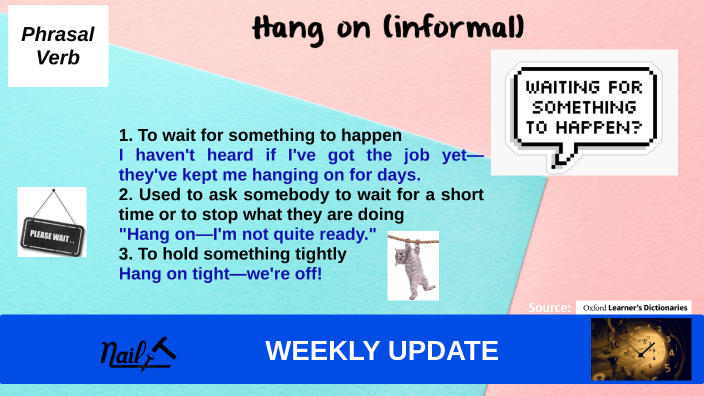 Phrasal Verb

Hang on (informal)

WAITING FOR SOMETHING TO HAPPEN?

1. To wait for something to happen
I haven't heard if I've got the job yet—they've kept me hanging on for days.
2. Used to ask somebody to wait for a short time or to stop what they are doing
"Hang on—I'm not quite ready."
3. To hold something tightly
Hang on tight—we're off!

PLEASE WAIT . .

Source: Oxford Learner's Dictionaries

Nail

WEEKLY UPDATE